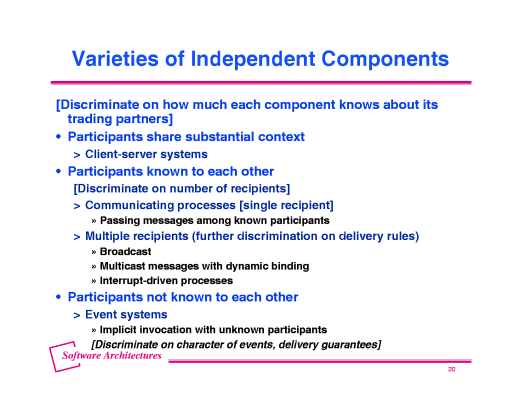 Varieties of Independent Components

[Discriminate on how much each component knows about its trading partners]

• Participants share substantial context

> Client-server systems

• Participants known to each other

[Discriminate on number of recipients]

> Communicating processes [single recipient]

» Passing messages among known participants

> Multiple recipients (further discrimination on delivery rules)

» Broadcast

» Multicast messages with dynamic binding

» Interrupt-driven processes

• Participants not known to each other

> Event systems

» Implicit invocation with unknown participants

[Discriminate on character of events, delivery guarantees]

Software Architectures

20